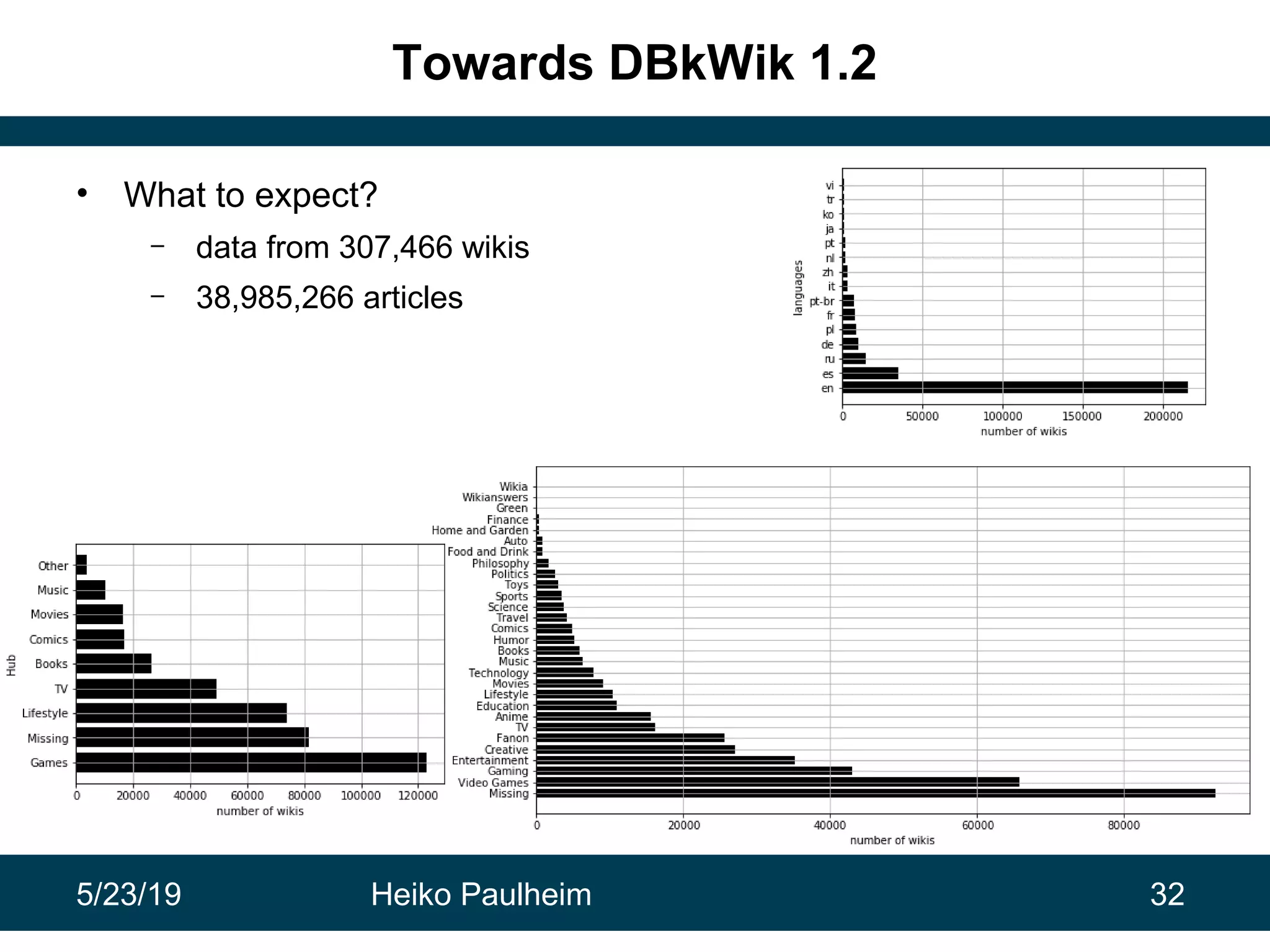 Towards DBkWik 1.2

• What to expect?
– data from 307,466 wikis
– 38,985,266 articles

languages
vi
tr
ko
ja
pt
nl
zh
it
pt-br
fr
pl
de
ru
es
en
0 50000 100000 150000 200000
number of wikis

Hub
Other
Music
Movies
Comics
Books
TV
Lifestyle
Missing
Games
0 20000 40000 60000 80000 100000 120000
number of wikis

Wikia
Wikianswers
Green
Finance
Home and Garden
Auto
Food and Drink
Philosophy
Politics
Toys
Sports
Science
Travel
Comics
Humor
Books
Music
Technology
Movies
Lifestyle
Education
Anime
TV
Fanon
Creative
Entertainment
Gaming
Video Games
Missing
0 20000 40000 60000 80000
number of wikis

5/23/19 Heiko Paulheim 32